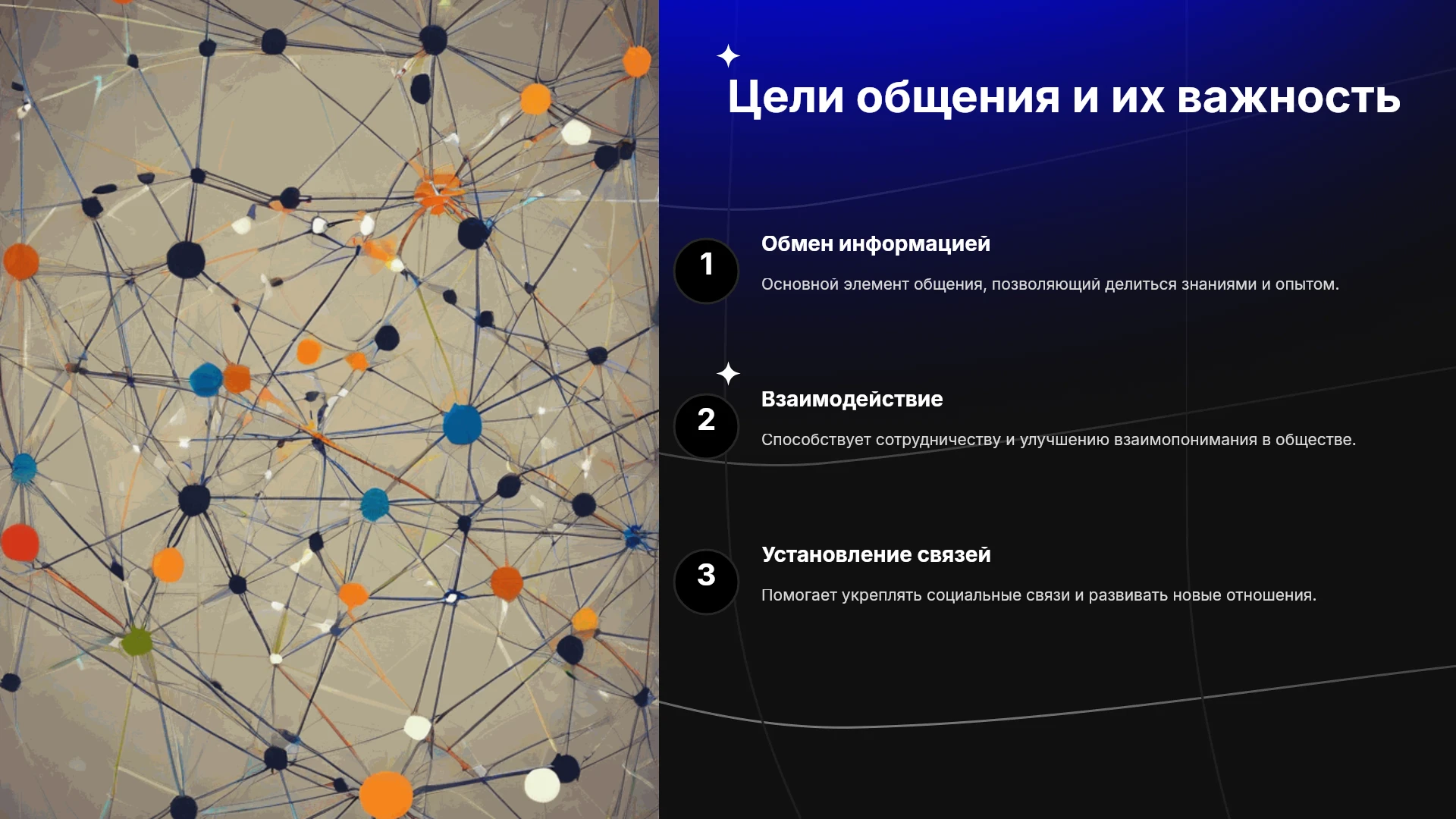 Цели общения и их важность

1

Обмен информацией

Основной элемент общения, позволяющий делиться знаниями и опытом.

2

Взаимодействие

Способствует сотрудничеству и улучшению взаимопонимания в обществе.

3

Установление связей

Помогает укреплять социальные связи и развивать новые отношения.